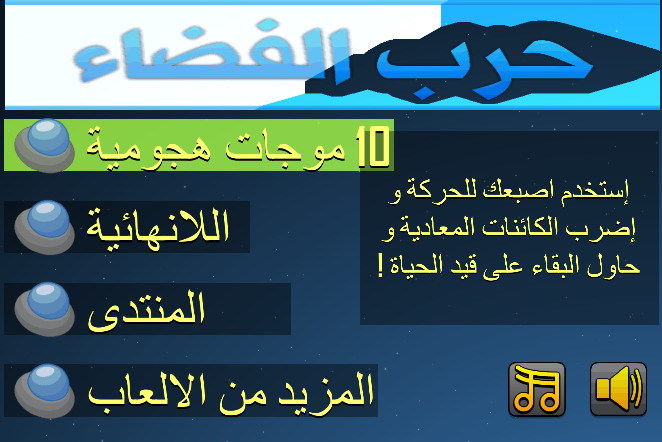 حرب الفضاء

10 موجات هجومية

اللانهائية

المنتدى

المزيد من الالعاب

إستخدم اصبعك للحركة و إضرب الكائنات المعادية و حاول البقاء على قيد الحياة !